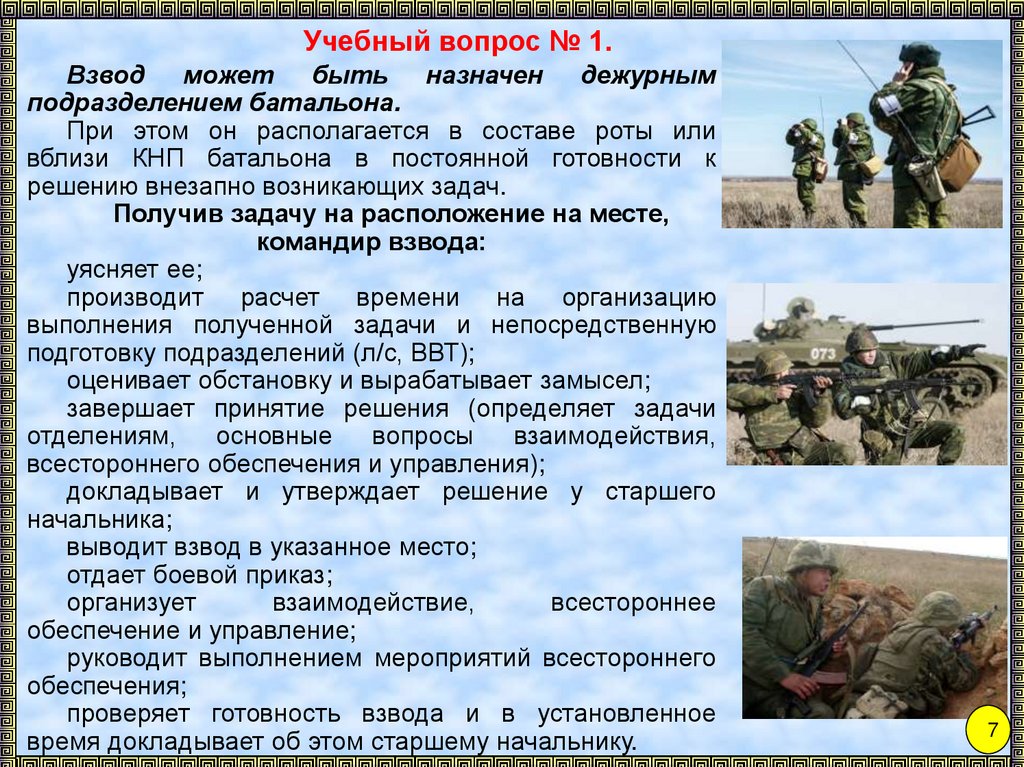 Учебный вопрос № 1.

Взвод может быть назначен дежурным подразделением батальона.

При этом он располагается в составе роты или вблизи КНП батальона в постоянной готовности к решению внезапно возникающих задач.

Получив задачу на расположение на месте, командир взвода:

уясняет ее;

производит расчет времени на организацию выполнения полученной задачи и непосредственную подготовку подразделений (л/с, ВВТ);

оценивает обстановку и вырабатывает замысел;

завершает принятие решения (определяет задачи отделениям, основные вопросы взаимодействия, всестороннего обеспечения и управления);

докладывает и утверждает решение у старшего начальника;

выводит взвод в указанное место;

отдает боевой приказ;

организует взаимодействие, всестороннее обеспечение и управление;

руководит выполнением мероприятий всестороннего обеспечения;

проверяет готовность взвода и в установленное время докладывает об этом старшему начальнику.

073

7